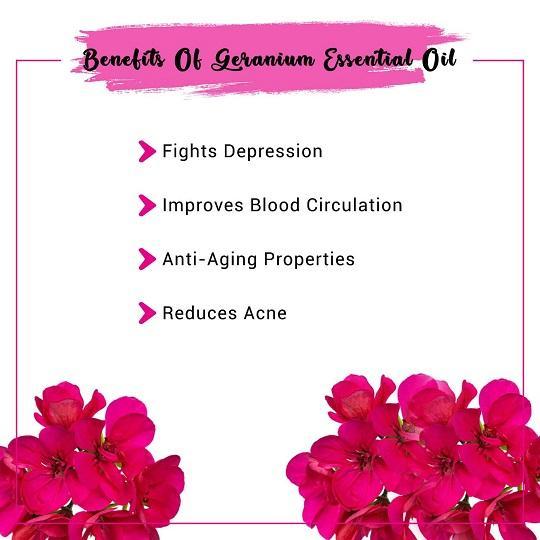 Benefits Of Geranium Essential Oil

Fights Depression

Improves Blood Circulation

Anti-Aging Properties

Reduces Acne